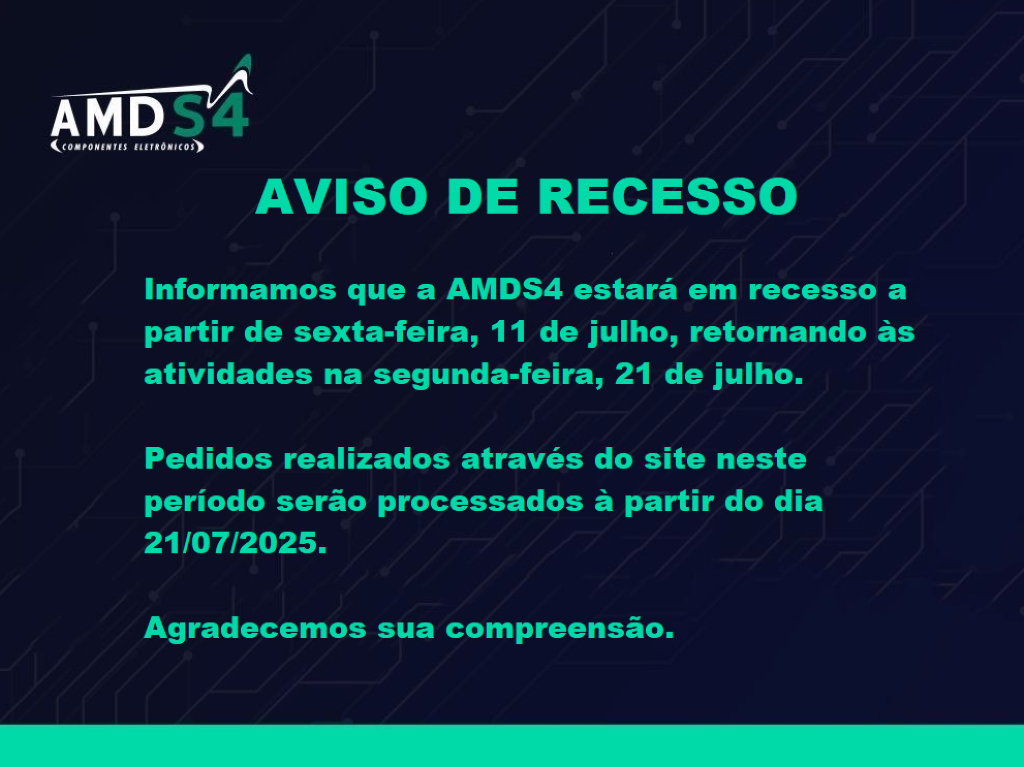 AMDS4
COMPONENTES ELETRÔNICOS

AVISO DE RECESSO

Informamos que a AMDS4 estará em recesso a partir de sexta-feira, 11 de julho, retornando às atividades na segunda-feira, 21 de julho.

Pedidos realizados através do site neste período serão processados à partir do dia 21/07/2025.

Agradecemos sua compreensão.